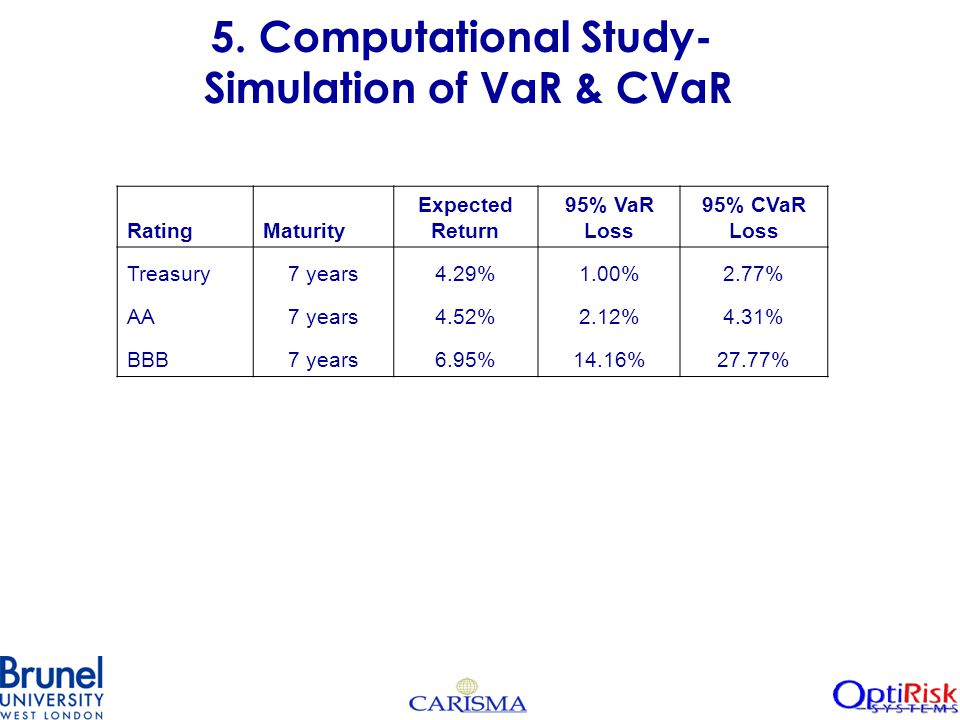 5. Computational Study-
Simulation of VaR & CVaR

| Rating | Maturity | Expected Return | 95% VaR Loss | 95% CVaR Loss |
|---|---|---|---|---|
| Treasury | 7 years | 4.29% | 1.00% | 2.77% |
| AA | 7 years | 4.52% | 2.12% | 4.31% |
| BBB | 7 years | 6.95% | 14.16% | 27.77% |

Brunel UNIVERSITY WEST LONDON

CARISMA

OptiRisk SYSTEMS